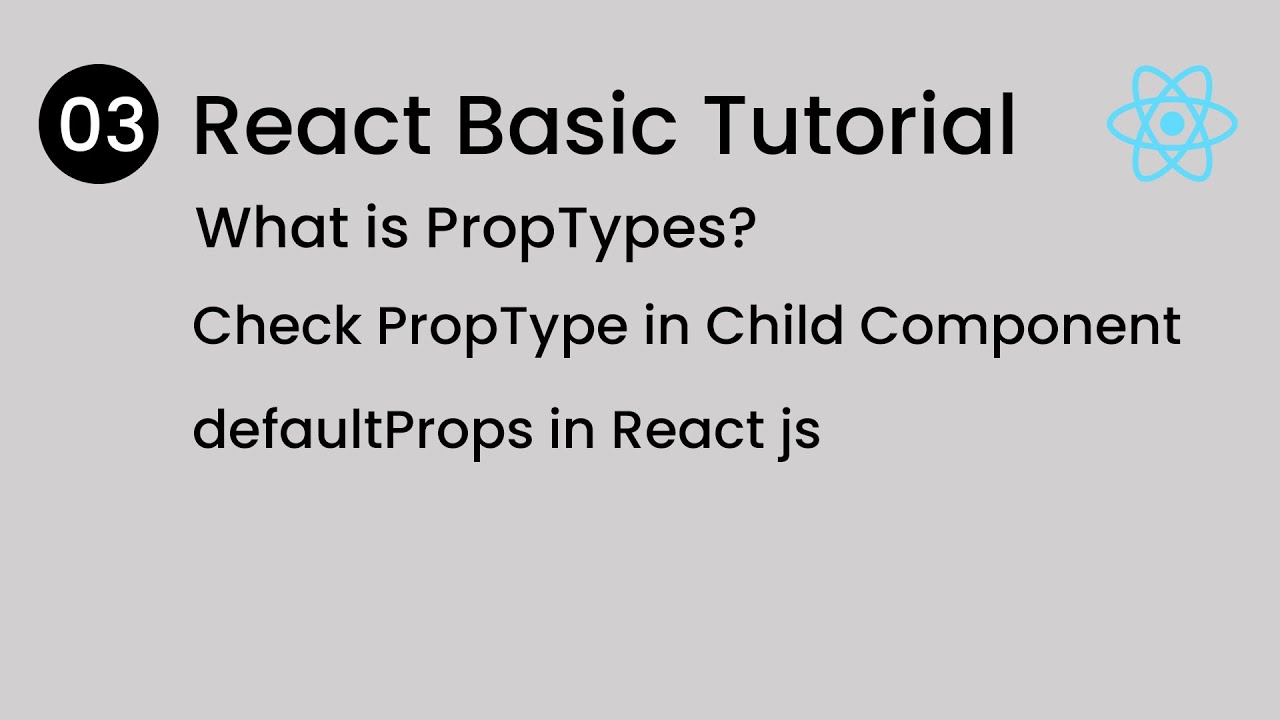 03 React Basic Tutorial

What is PropTypes?

Check PropType in Child Component

defaultProps in React js